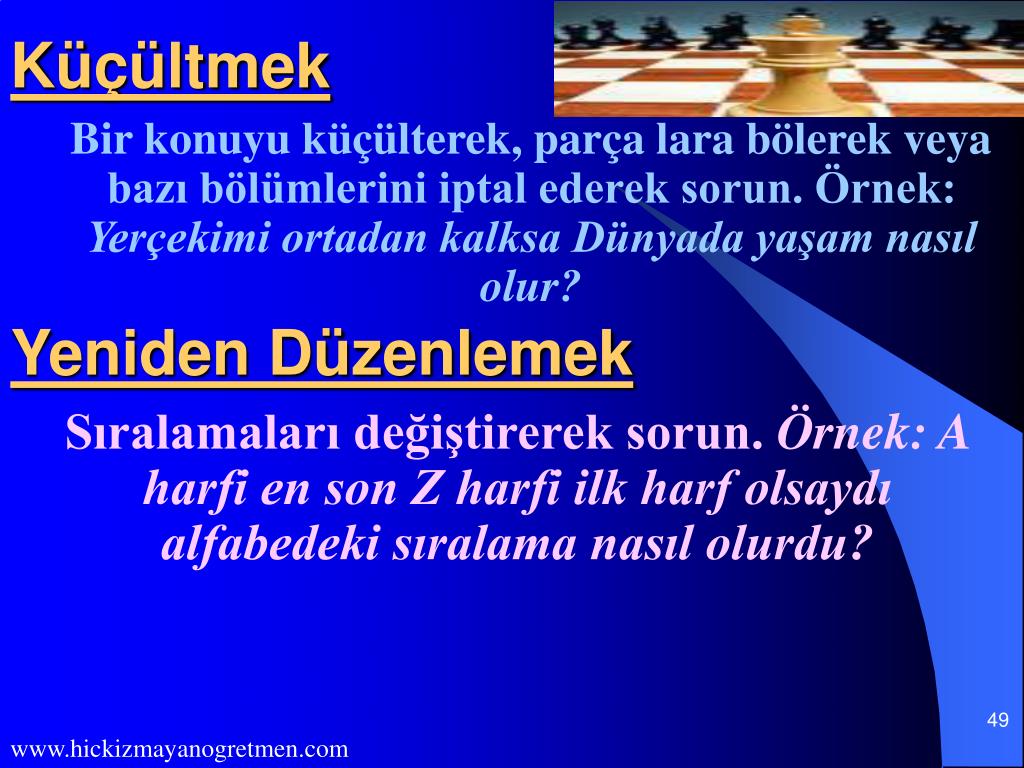 Küçültmek

Bir konuyu küçülterek, parça lara bölerek veya bazı bölümlerini iptal ederek sorun. Örnek: Yerçekimi ortadan kalksa Dünyada yaşam nasıl olur?

Yeniden Düzenlemek

Sıralamaları değiştirerek sorun. Örnek: A harfi en son Z harfi ilk harf olsaydı alfabedeki sıralama nasıl olurdu?

49

www.hickizmayanogretmen.com